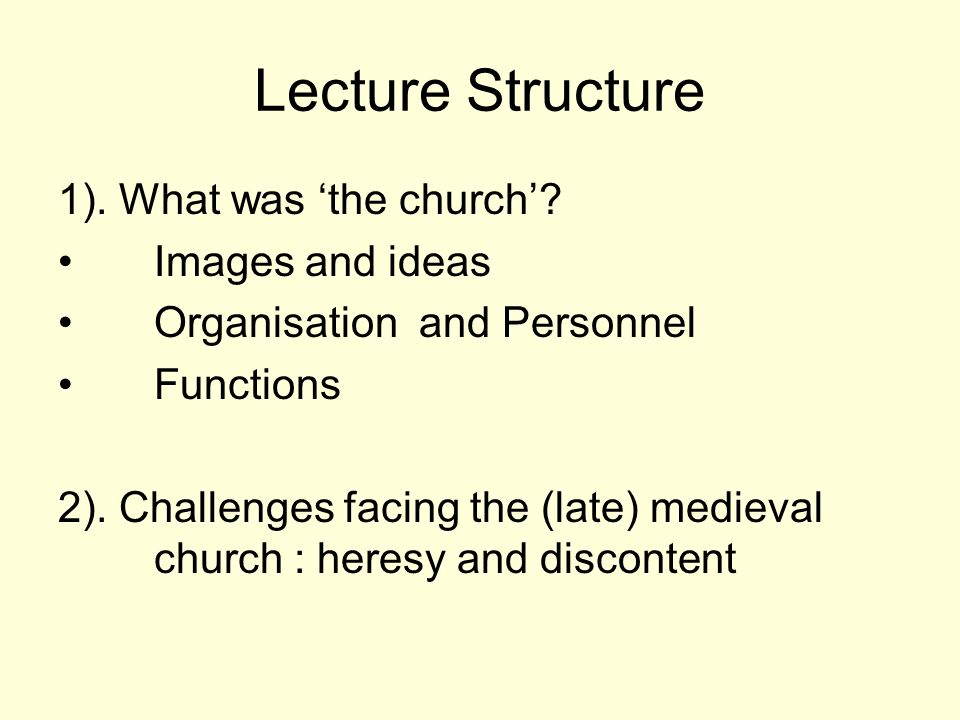 Lecture Structure

1). What was ‘the church’?
• Images and ideas
• Organisation and Personnel
• Functions

2). Challenges facing the (late) medieval church : heresy and discontent